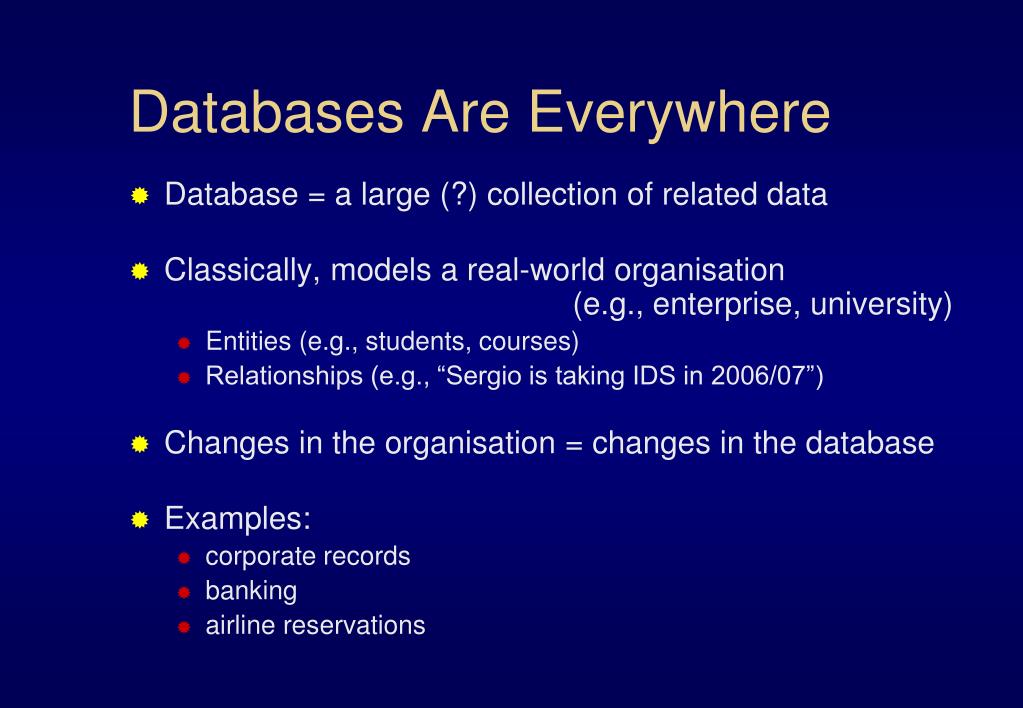 Databases Are Everywhere

Database = a large (?) collection of related data

Classically, models a real-world organisation (e.g., enterprise, university)

Entities (e.g., students, courses)

Relationships (e.g., “Sergio is taking IDS in 2006/07”)

Changes in the organisation = changes in the database

Examples:

corporate records

banking

airline reservations